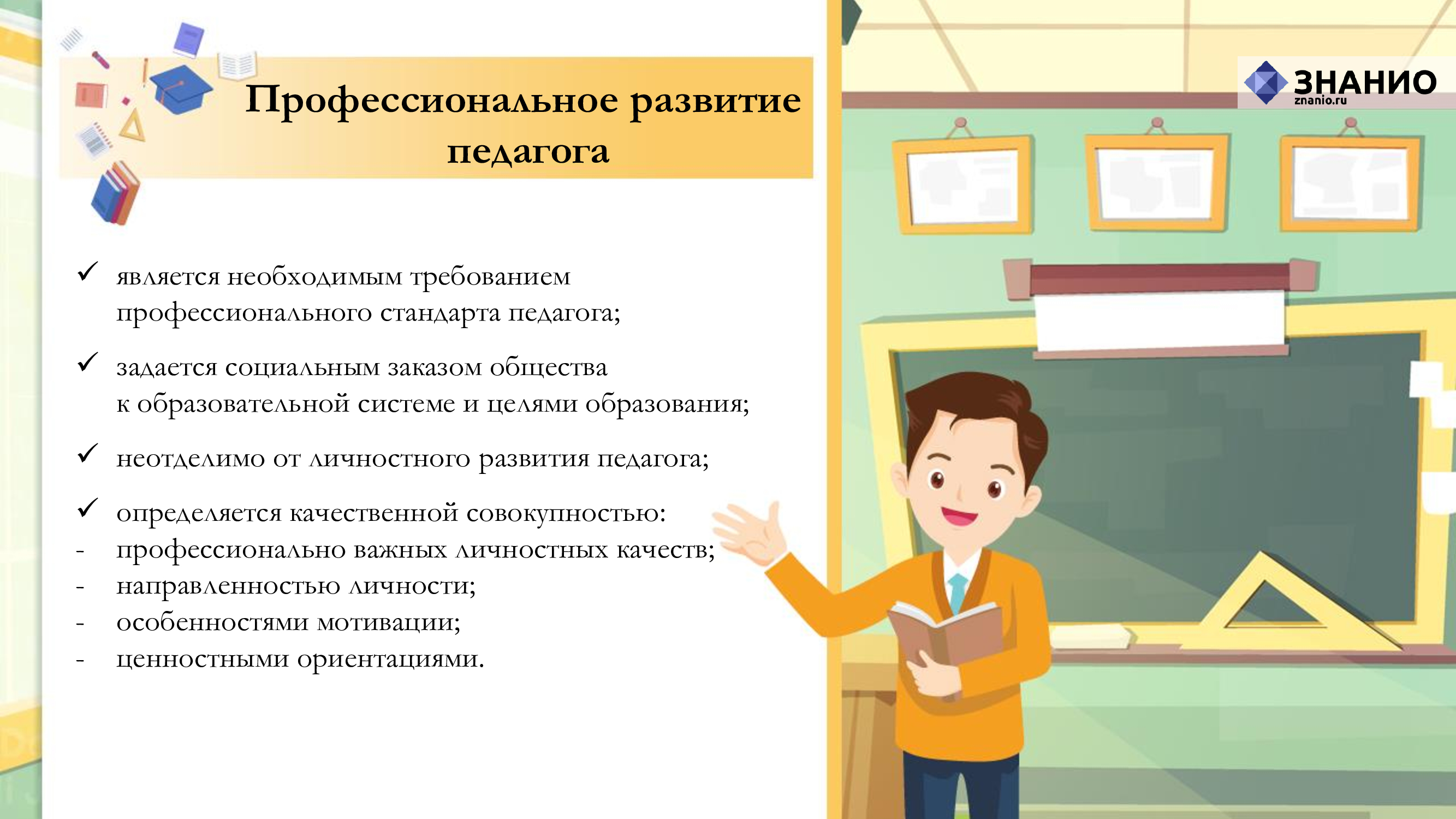 Профессиональное развитие педагога

ЗНАНИО
znanio.ru

✓ является необходимым требованием профессионального стандарта педагога;

✓ задается социальным заказом общества к образовательной системе и целями образования;

✓ неотделимо от личностного развития педагога;

✓ определяется качественной совокупностью:
- профессионально важных личностных качеств;
- направленностью личности;
- особенностями мотивации;
- ценностными ориентациями.